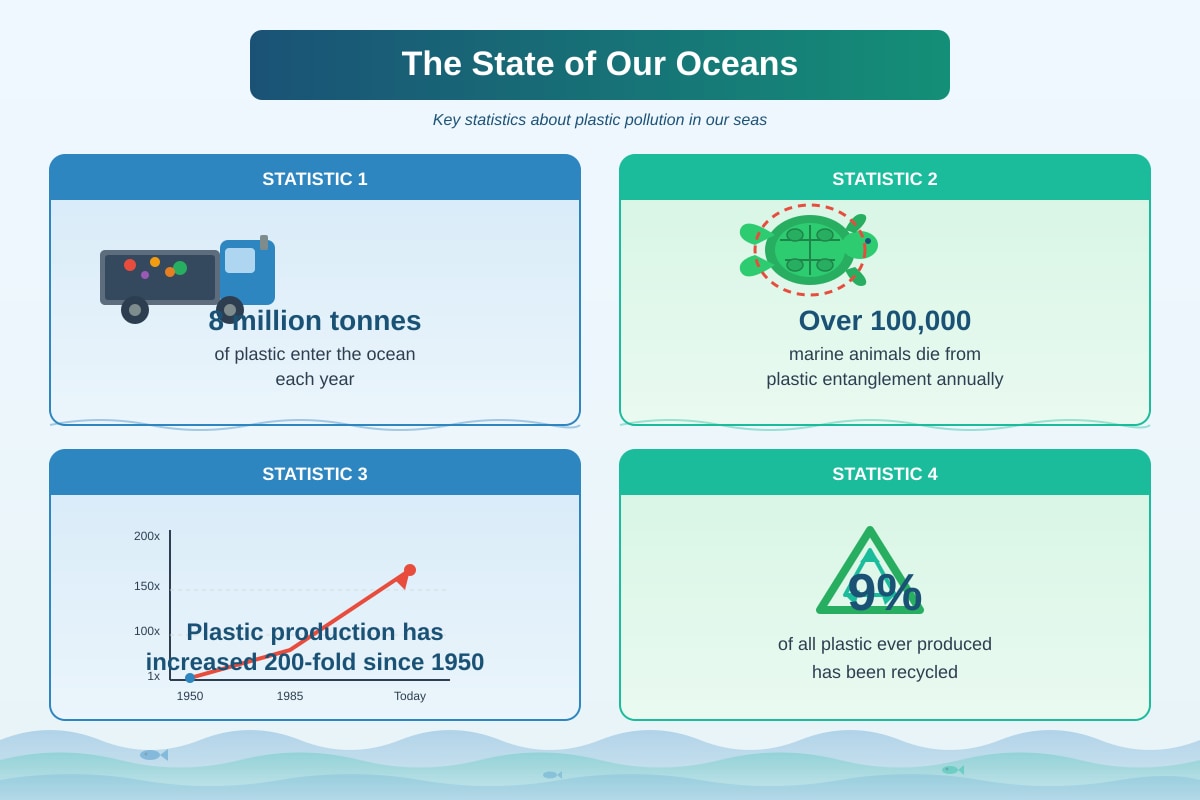 The State of Our Oceans

Key statistics about plastic pollution in our seas

STATISTIC 1

8 million tonnes

of plastic enter the ocean each year

STATISTIC 2

Over 100,000

marine animals die from plastic entanglement annually

STATISTIC 3

200x

150x

100x

1x

1950

1985

Today

Plastic production has increased 200-fold since 1950

STATISTIC 4

9%

of all plastic ever produced has been recycled